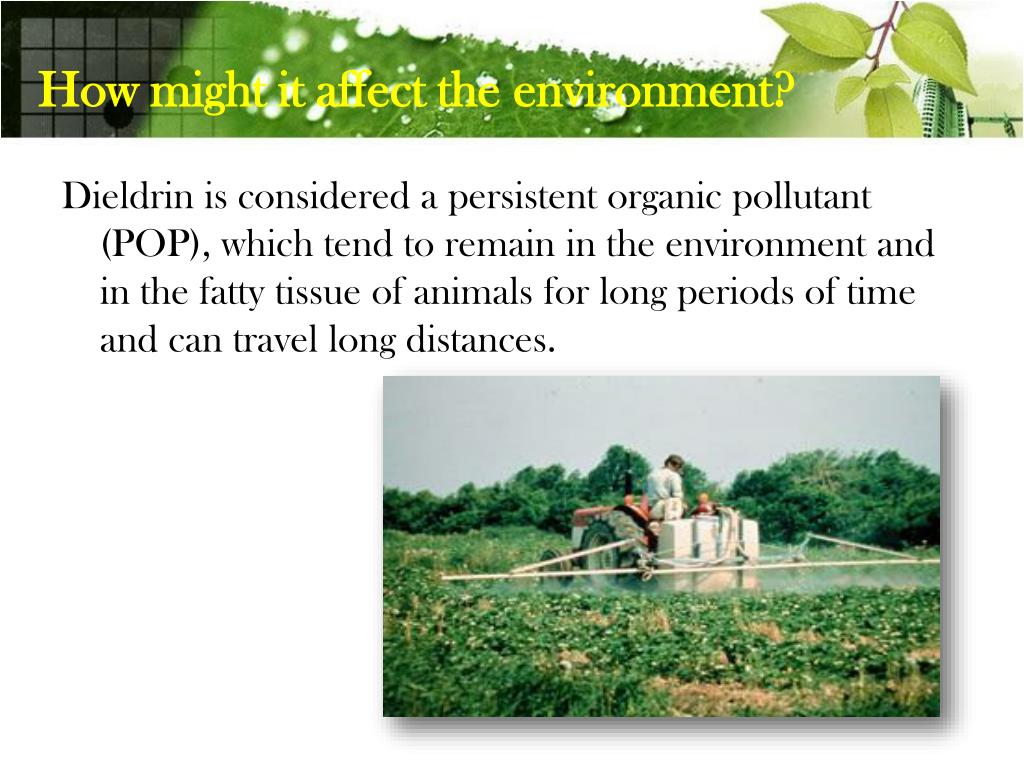 How might it affect the environment?

Dieldrin is considered a persistent organic pollutant (POP), which tend to remain in the environment and in the fatty tissue of animals for long periods of time and can travel long distances.